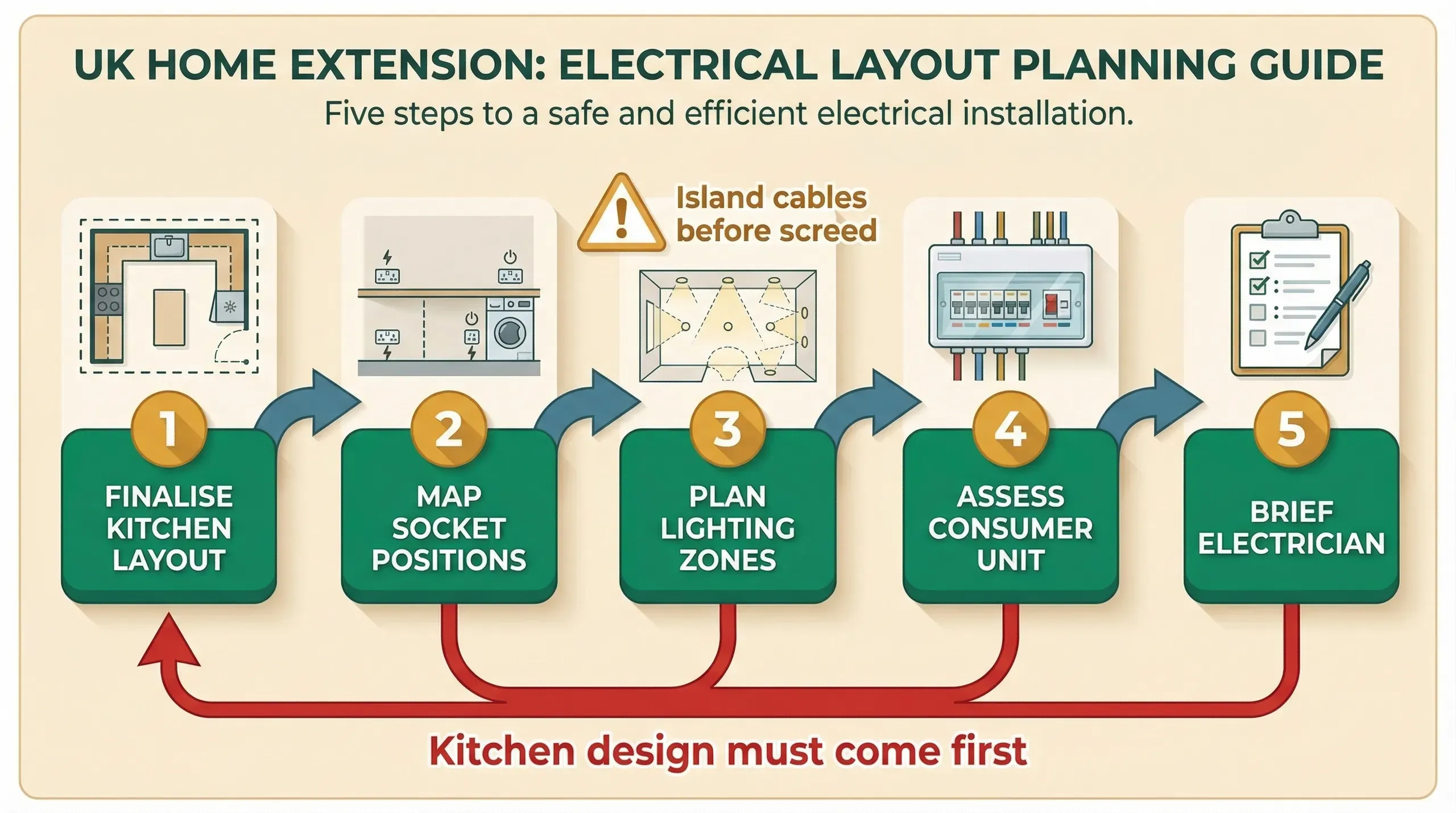 UK HOME EXTENSION: ELECTRICAL LAYOUT PLANNING GUIDE

Five steps to a safe and efficient electrical installation.

Island cables before screed

1
FINALISE KITCHEN LAYOUT

2
MAP SOCKET POSITIONS

3
PLAN LIGHTING ZONES

4
ASSESS CONSUMER UNIT

5
BRIEF ELECTRICIAN

Kitchen design must come first